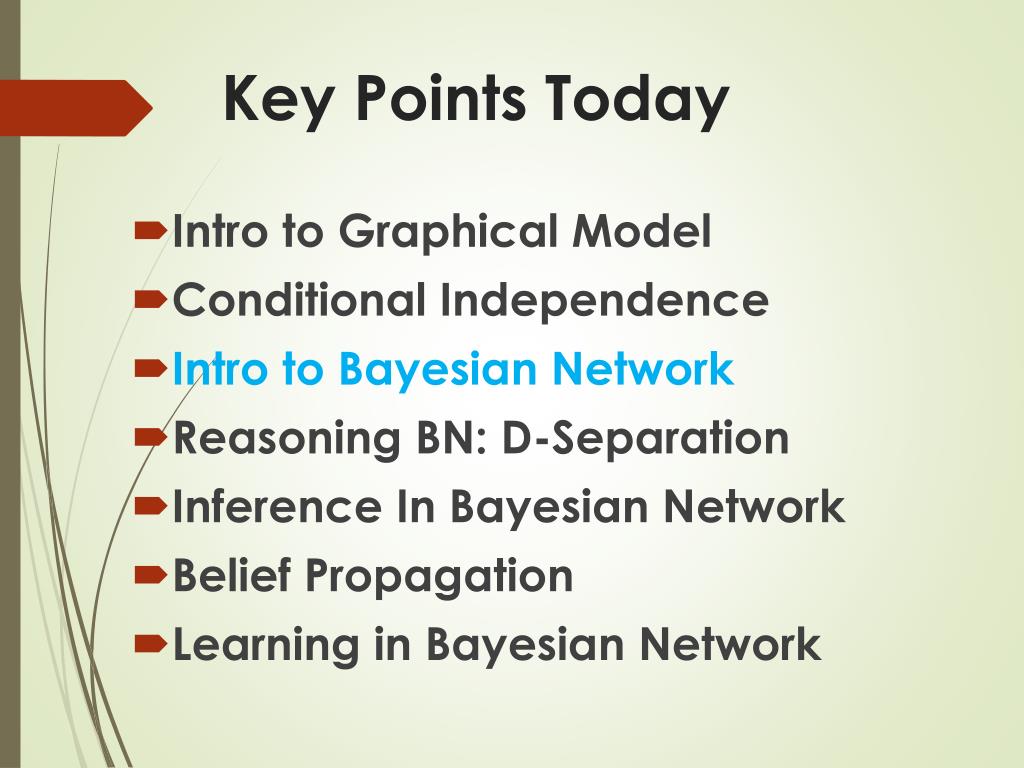 Key Points Today

Intro to Graphical Model
Conditional Independence
Intro to Bayesian Network
Reasoning BN: D-Separation
Inference In Bayesian Network
Belief Propagation
Learning in Bayesian Network